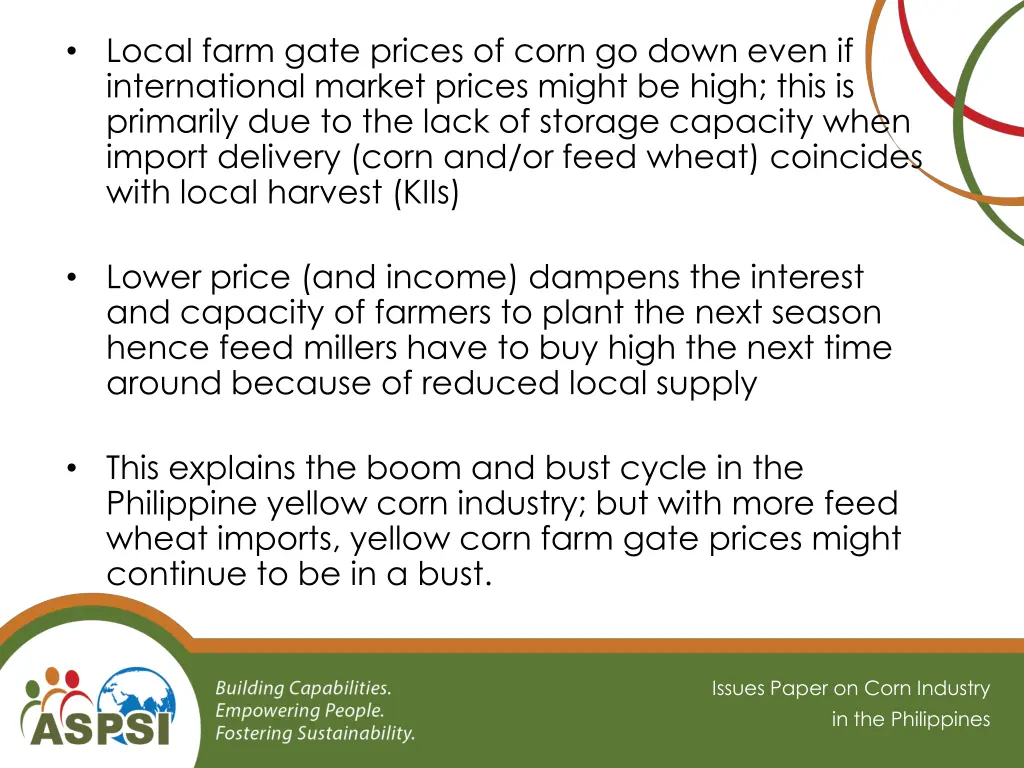 • Local farm gate prices of corn go down even if international market prices might be high; this is primarily due to the lack of storage capacity when import delivery (corn and/or feed wheat) coincides with local harvest (KIIs)

• Lower price (and income) dampens the interest and capacity of farmers to plant the next season hence feed millers have to buy high the next time around because of reduced local supply

• This explains the boom and bust cycle in the Philippine yellow corn industry; but with more feed wheat imports, yellow corn farm gate prices might continue to be in a bust.

ASPSI

Building Capabilities.
Empowering People.
Fostering Sustainability.

Issues Paper on Corn Industry in the Philippines